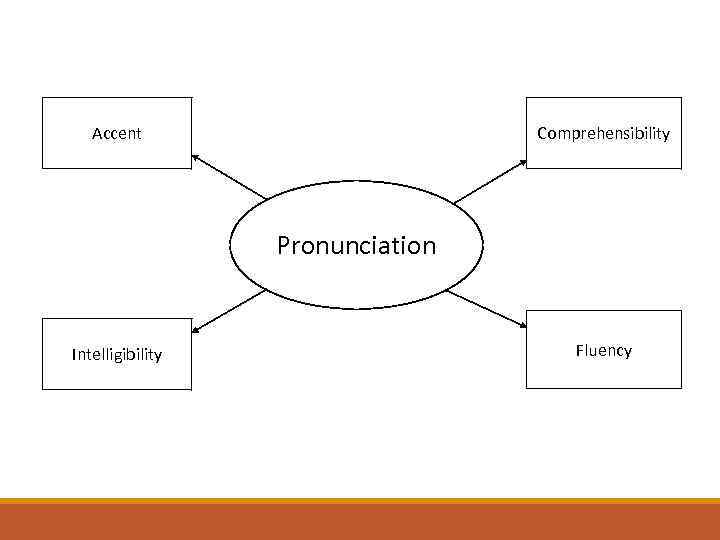 Accent

Comprehensibility

Pronunciation

Intelligibility

Fluency